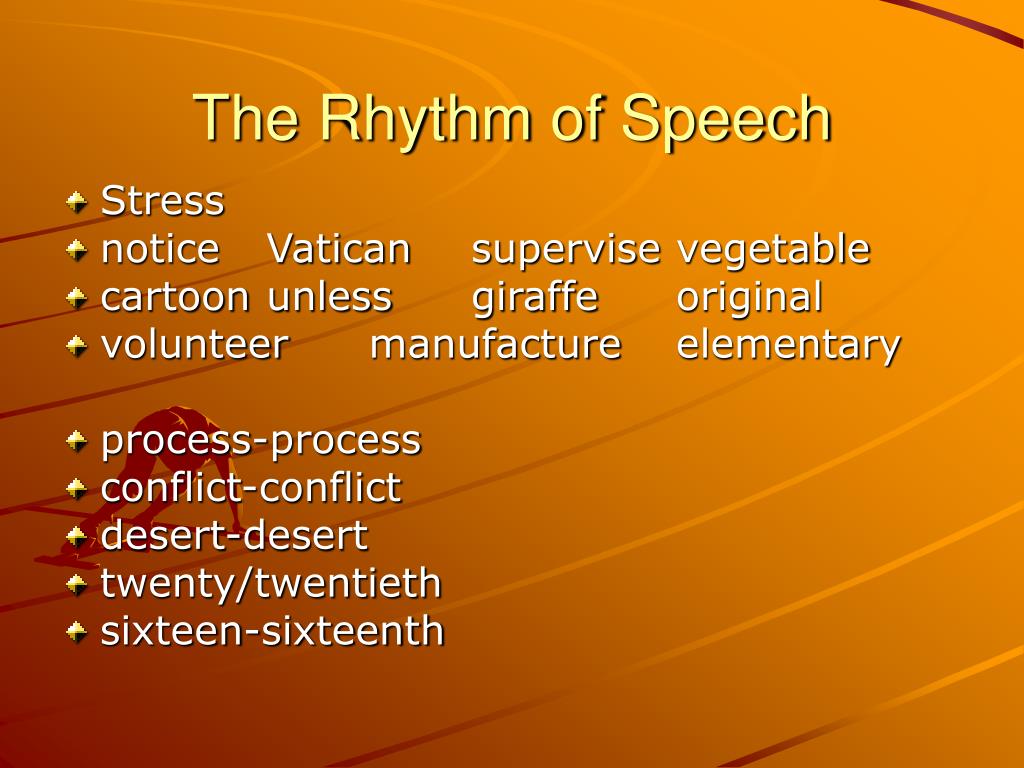 The Rhythm of Speech

Stress
notice Vatican supervise vegetable
cartoon unless giraffe original
volunteer manufacture elementary

process-process
conflict-conflict
desert-desert
twenty/twentieth
sixteen-sixteenth